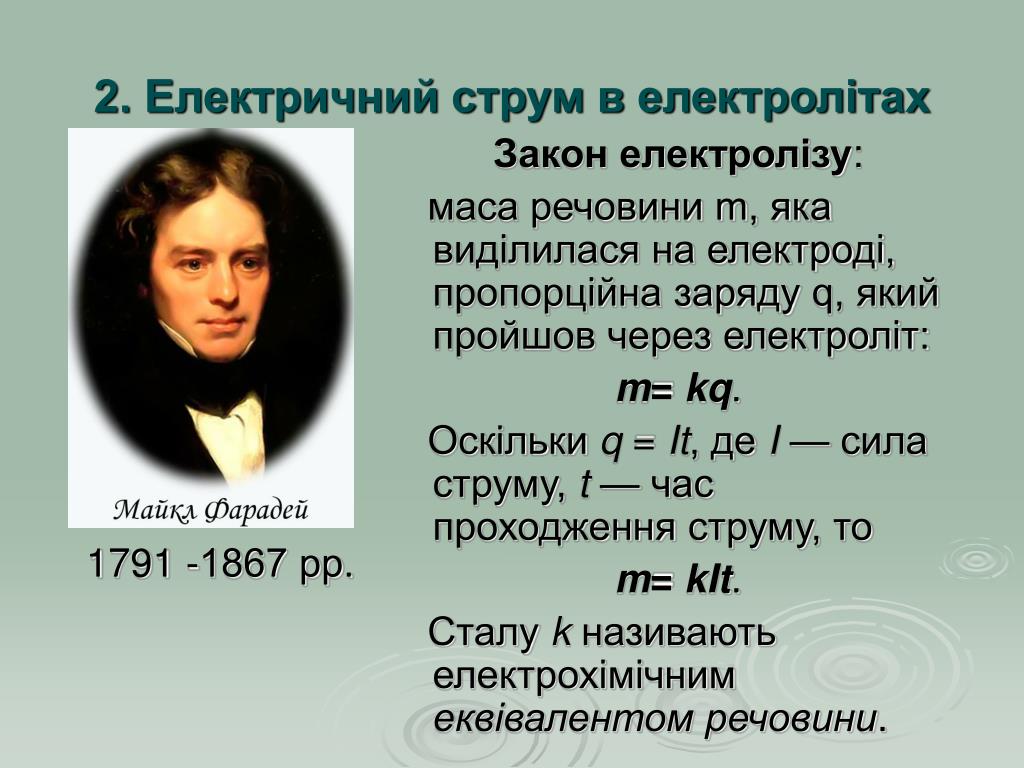 2. Електричний струм в електролітах

Майкл Фарадей

1791 -1867 рр.

Закон електролізу:

маса речовини m, яка виділилася на електроді, пропорційна заряду q, який пройшов через електроліт:

$m = kq$.

Оскільки $q = It$, де $I$ — сила струму, $t$ — час проходження струму, то

$m = kIt$.

Сталу $k$ називають електрохімічним еквівалентом речовини.